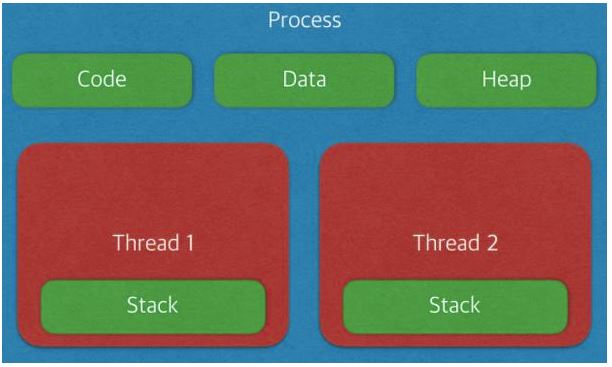 Process

Code

Data

Heap

Thread 1

Stack

Thread 2

Stack